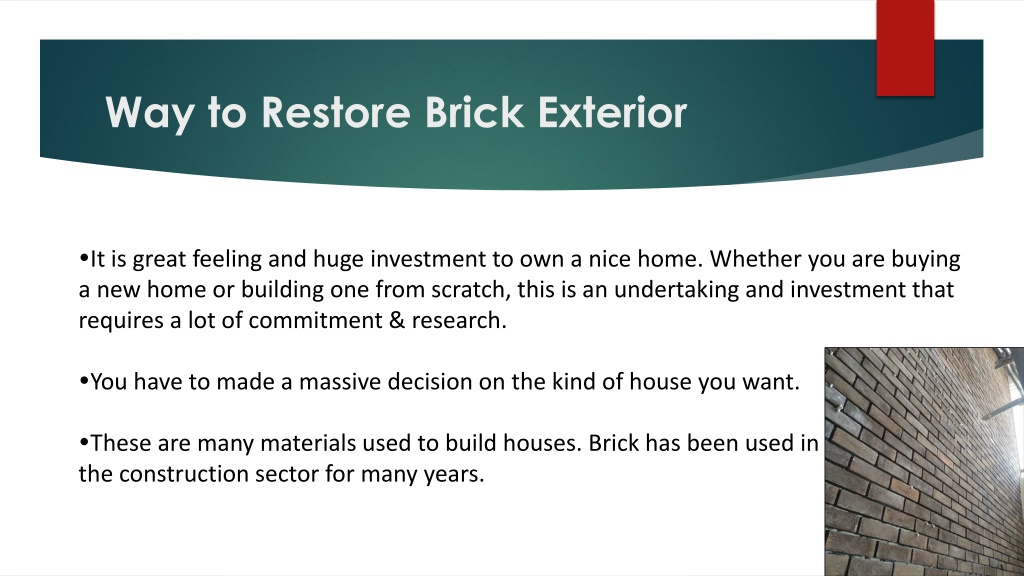 Way to Restore Brick Exterior

•It is great feeling and huge investment to own a nice home. Whether you are buying a new home or building one from scratch, this is an undertaking and investment that requires a lot of commitment & research.

•You have to made a massive decision on the kind of house you want.

•These are many materials used to build houses. Brick has been used in the construction sector for many years.